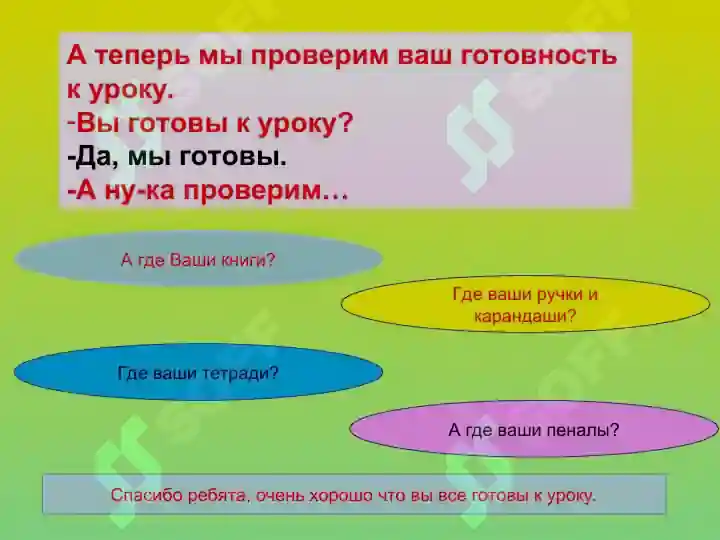 А теперь мы проверим ваш готовность к уроку.
-Вы готовы к уроку?
-Да, мы готовы.
-А ну-ка проверим…

А где Ваши книги?

Где ваши ручки и карандаши?

Где ваши тетради?

А где ваши пеналы?

Спасибо ребята, очень хорошо что вы все готовы к уроку.